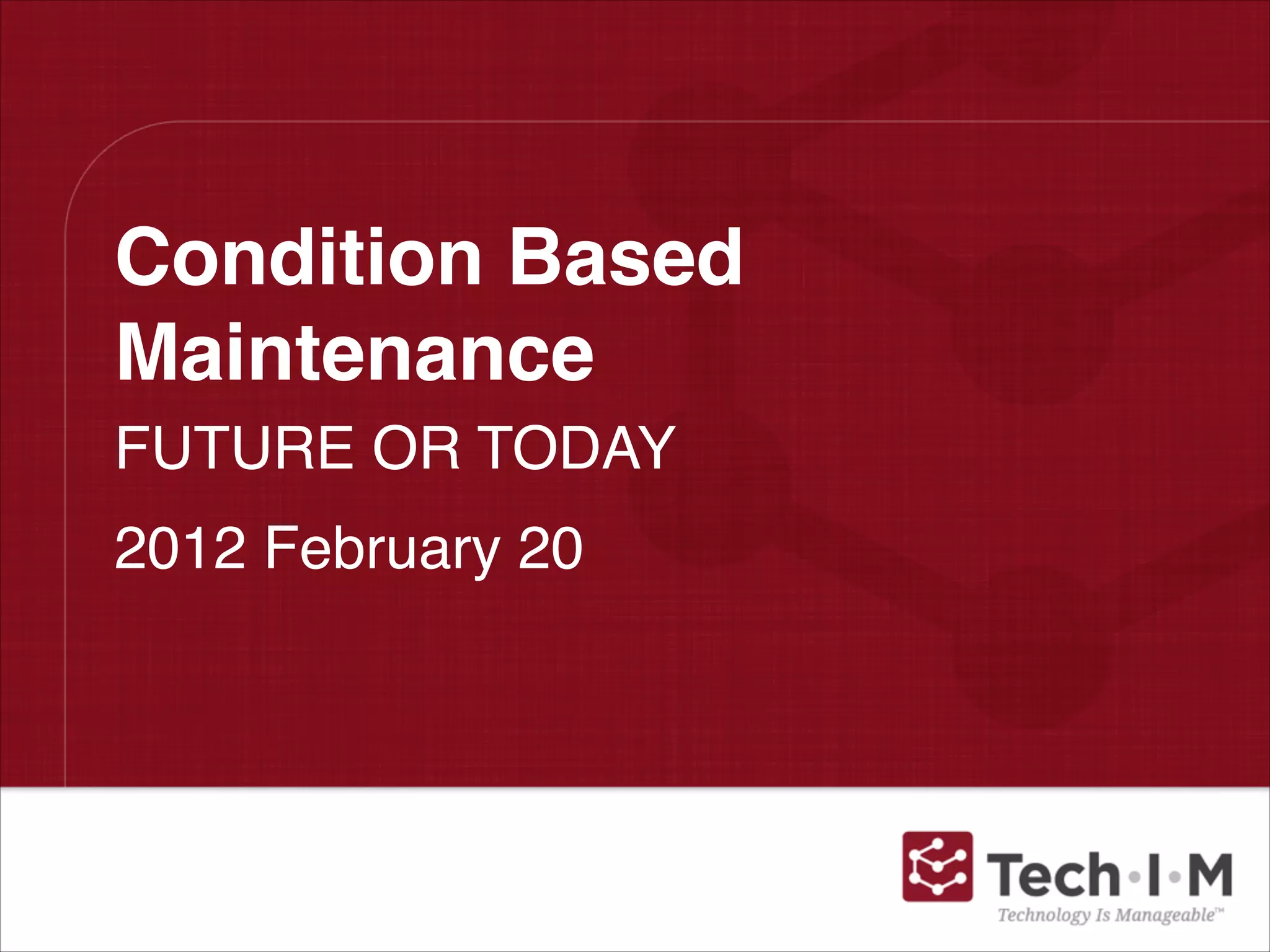 Condition Based Maintenance

FUTURE OR TODAY

2012 February 20

Tech·I·M
Technology Is Manageable™